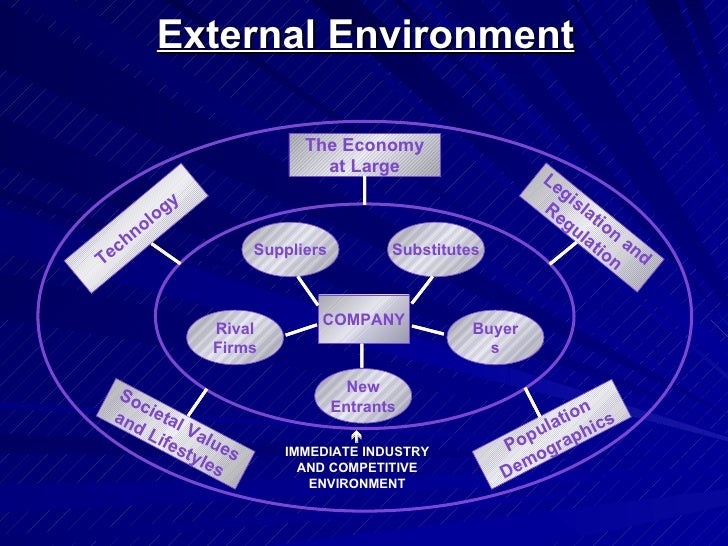 External Environment

The Economy at Large

Technology

Legislation and Regulation

Suppliers

Substitutes

Rival Firms

COMPANY

Buyer s

New Entrants

Societal Values and Lifestyles

Population Demographics

IMMEDIATE INDUSTRY AND COMPETITIVE ENVIRONMENT